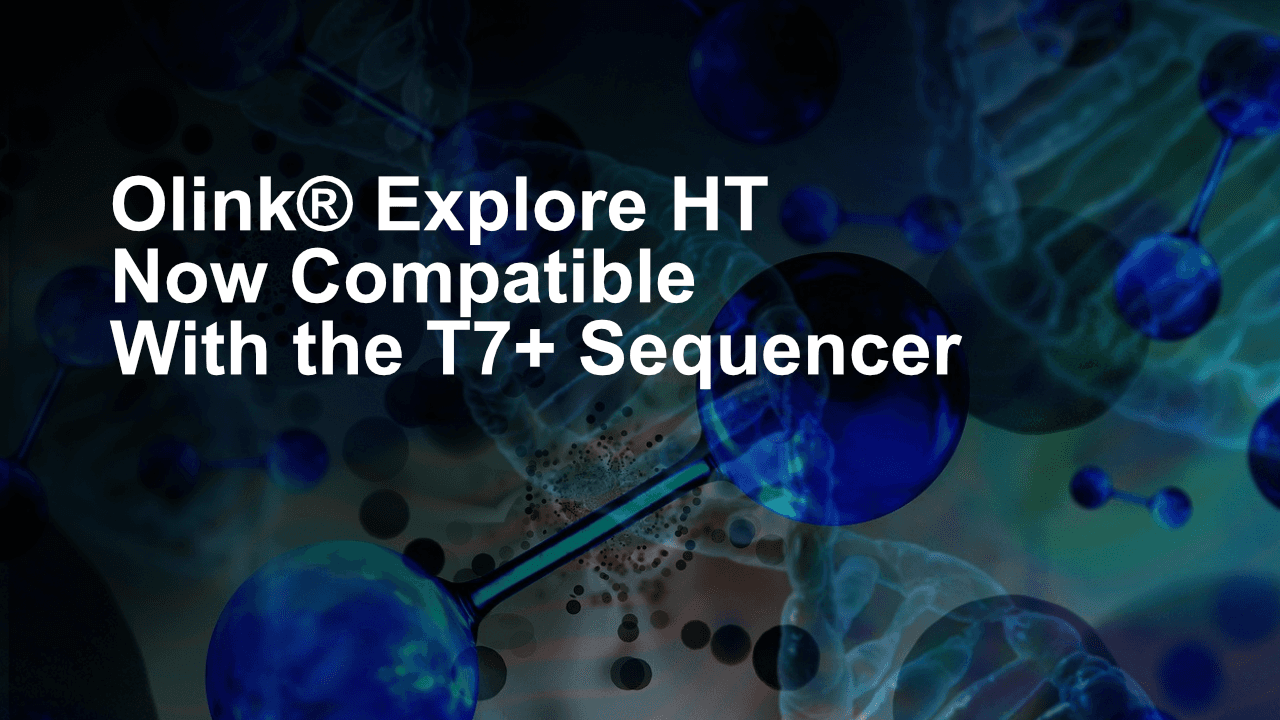 Olink® Explore HT
Now Compatible
With the T7+ Sequencer